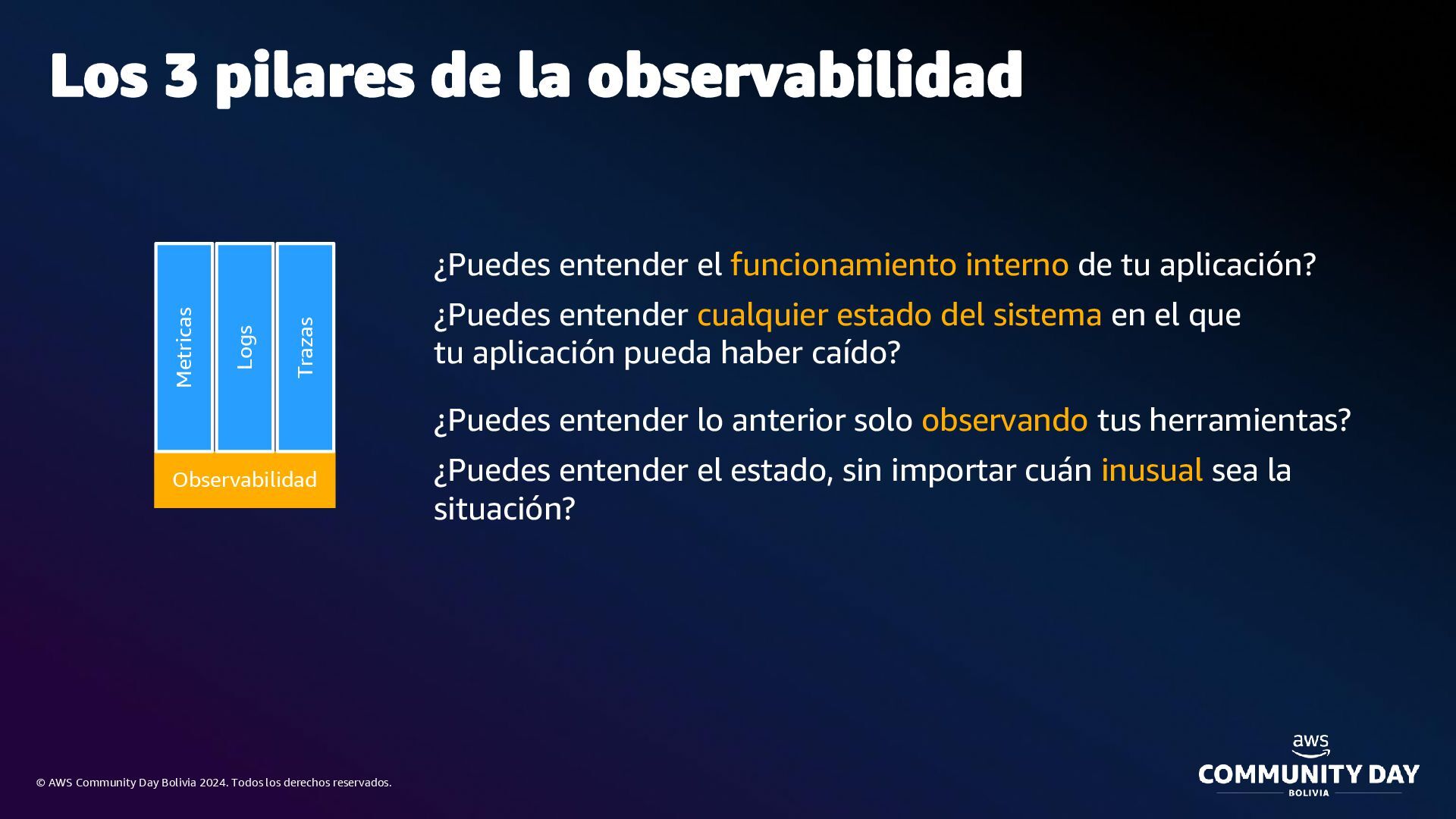 Los 3 pilares de la observabilidad

Metricas
Logs
Trazas
Observabilidad

¿Puedes entender el funcionamiento interno de tu aplicación?

¿Puedes entender cualquier estado del sistema en el que tu aplicación pueda haber caído?

¿Puedes entender lo anterior solo observando tus herramientas?

¿Puedes entender el estado, sin importar cuán inusual sea la situación?

© AWS Community Day Bolivia 2024. Todos los derechos reservados.

aws
COMMUNITY DAY
BOLIVIA